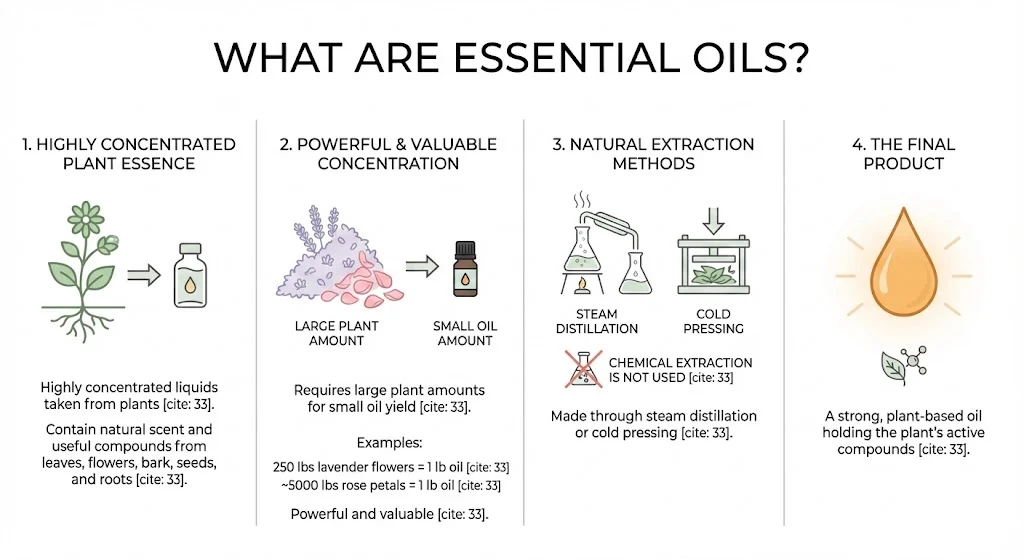 WHAT ARE ESSENTIAL OILS?

1. HIGHLY CONCENTRATED PLANT ESSENCE

Highly concentrated liquids taken from plants [cite: 33].

Contain natural scent and useful compounds from leaves, flowers, bark, seeds, and roots [cite: 33].

2. POWERFUL & VALUABLE CONCENTRATION

LARGE PLANT AMOUNT

SMALL OIL AMOUNT

Requires large plant amounts for small oil yield [cite: 33].

Examples:

250 lbs lavender flowers = 1 lb oil [cite: 33]
~5000 lbs rose petals = 1 lb oil [cite: 33]

Powerful and valuable [cite: 33].

3. NATURAL EXTRACTION METHODS

STEAM DISTILLATION

COLD PRESSING

CHEMICAL EXTRACTION IS NOT USED [cite: 33]

Made through steam distillation or cold pressing [cite: 33].

4. THE FINAL PRODUCT

A strong, plant-based oil holding the plant's active compounds [cite: 33].